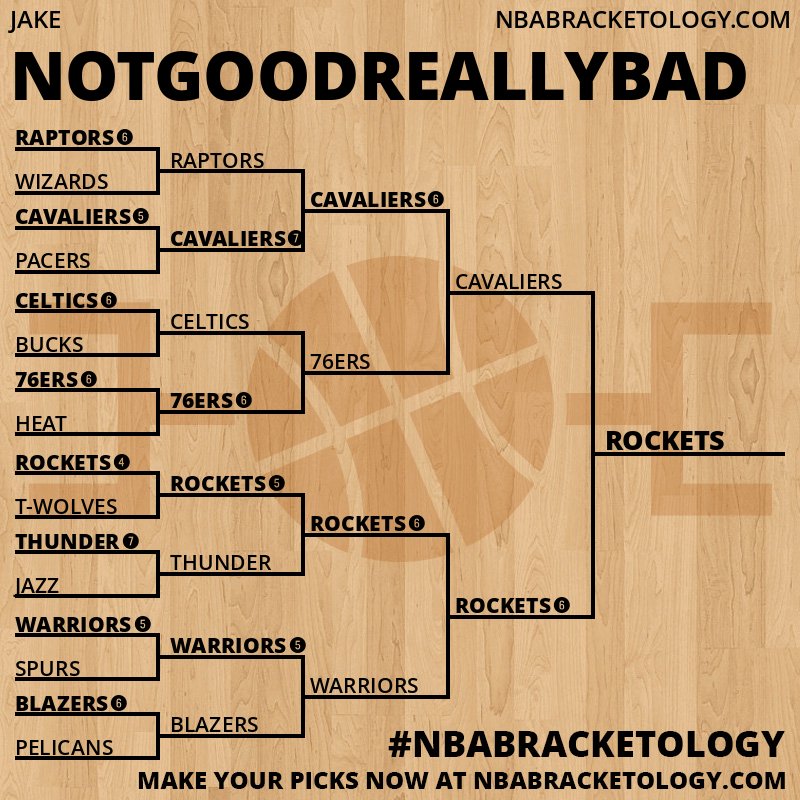 JAKE
NBABRACKETOLOGY.COM

NOTGOODREALLYBAD

RAPTORS 6
WIZARDS
CAVALIERS 5
PACERS
CELTICS 6
BUCKS
76ERS 6
HEAT
ROCKETS 4
T-WOLVES
THUNDER 7
JAZZ
WARRIORS 5
SPURS
BLAZERS 6
PELICANS

RAPTORS
CAVALIERS 7
CELTICS
76ERS 6
ROCKETS 5
THUNDER
WARRIORS 5
BLAZERS

CAVALIERS 6
76ERS
ROCKETS 6
WARRIORS

CAVALIERS
ROCKETS 6

ROCKETS

#NBABRACKETOLOGY
MAKE YOUR PICKS NOW AT NBABRACKETOLOGY.COM